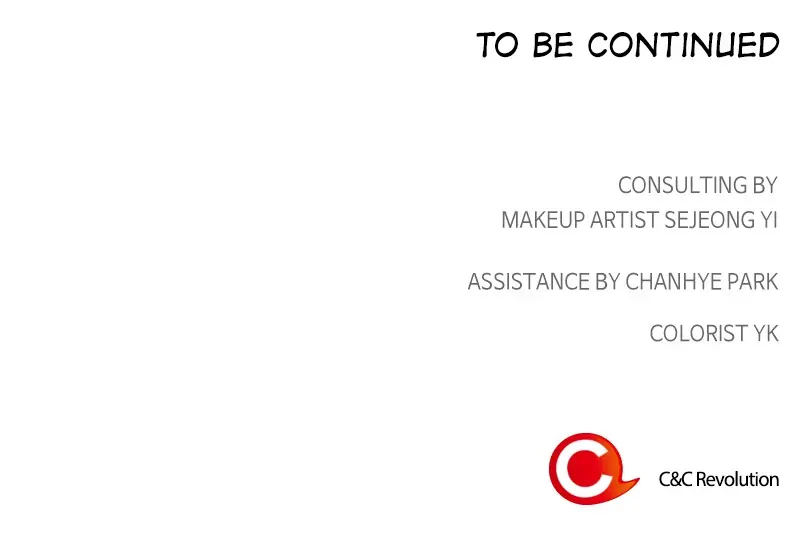 TO BE CONTINUED

CONSULTING BY
MAKEUP ARTIST SEJEONG YI

ASSISTANCE BY CHANHYE PARK

COLORIST YK

C&C Revolution